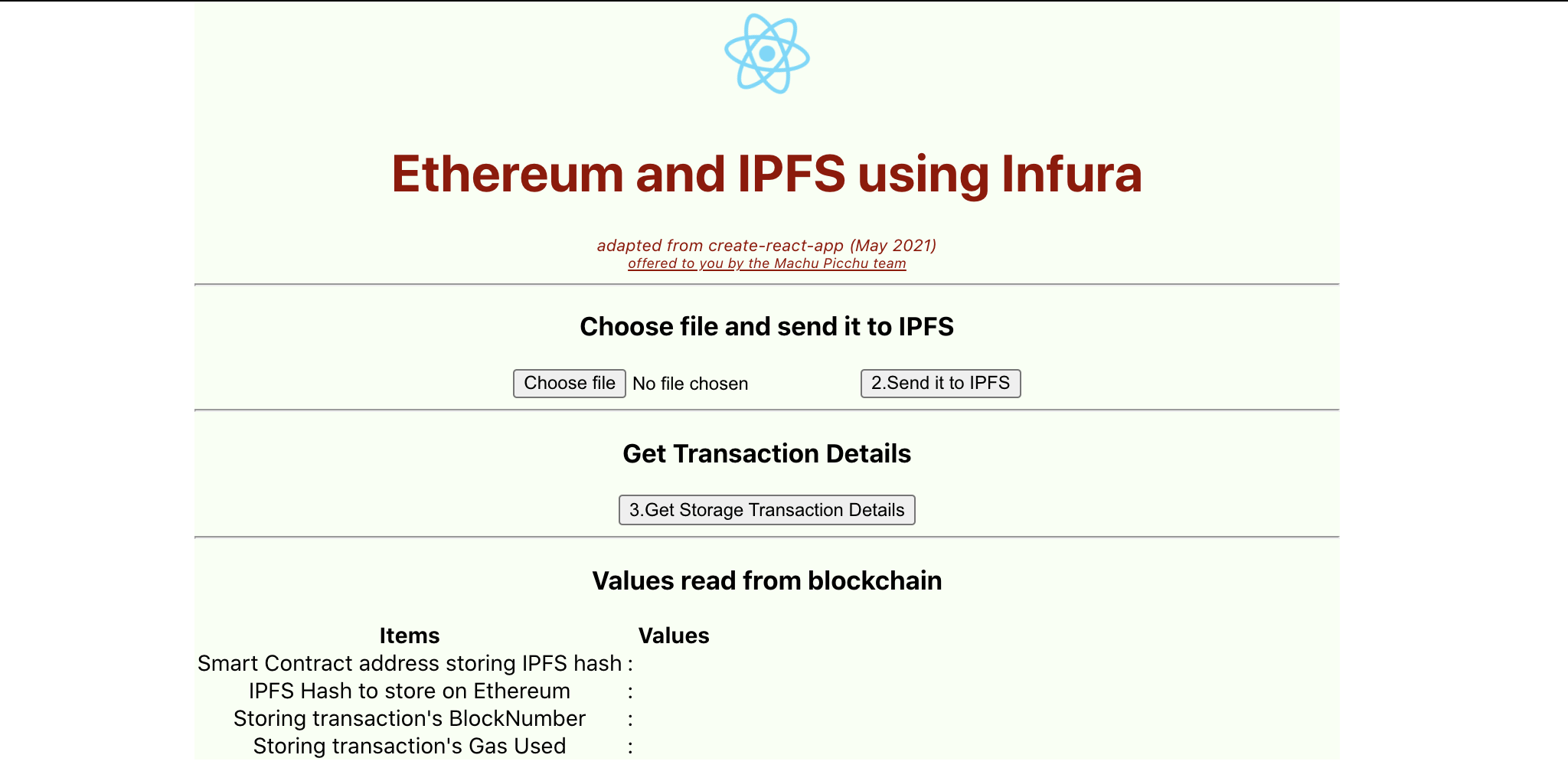 Ethereum and IPFS using Infura

adapted from create-react-app (May 2021)
offered to you by the Machu Picchu team

Choose file and send it to IPFS

Choose file No file chosen 2.Send it to IPFS

Get Transaction Details

3.Get Storage Transaction Details

Values read from blockchain

| Items | | Values |
|---|---|---|
| Smart Contract address storing IPFS hash | : | |
| IPFS Hash to store on Ethereum | : | |
| Storing transaction's BlockNumber | : | |
| Storing transaction's Gas Used | : | |